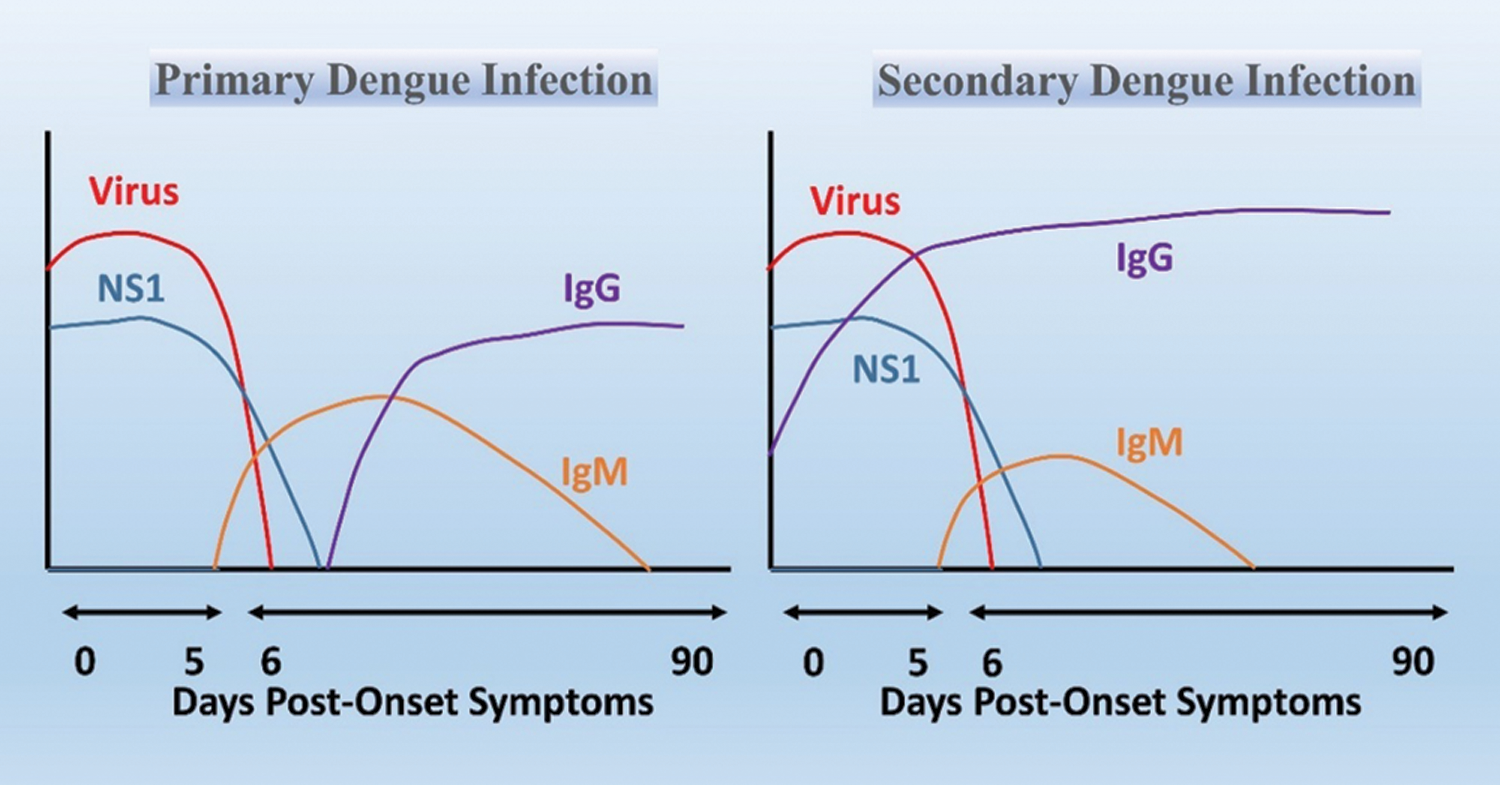 Primary Dengue Infection

Virus

NS1

IgG

IgM

0 5 6 90

Days Post-Onset Symptoms

Secondary Dengue Infection

Virus

IgG

NS1

IgM

0 5 6 90

Days Post-Onset Symptoms